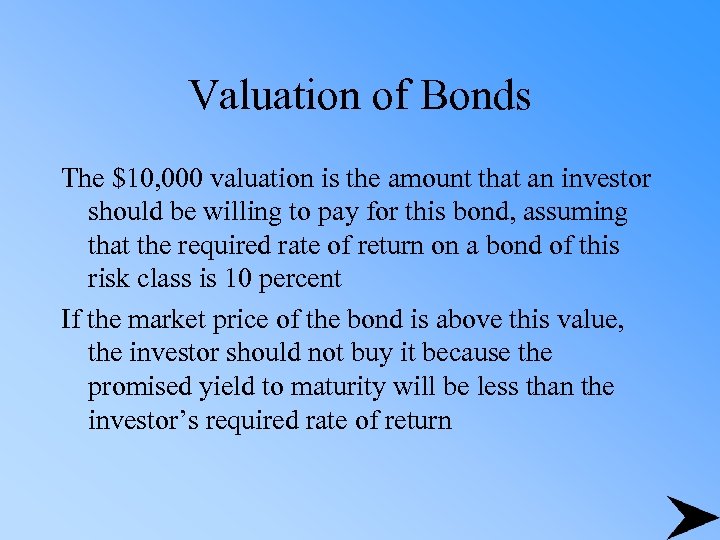 Valuation of Bonds

The \$10,000 valuation is the amount that an investor should be willing to pay for this bond, assuming that the required rate of return on a bond of this risk class is 10 percent

If the market price of the bond is above this value, the investor should not buy it because the promised yield to maturity will be less than the investor’s required rate of return